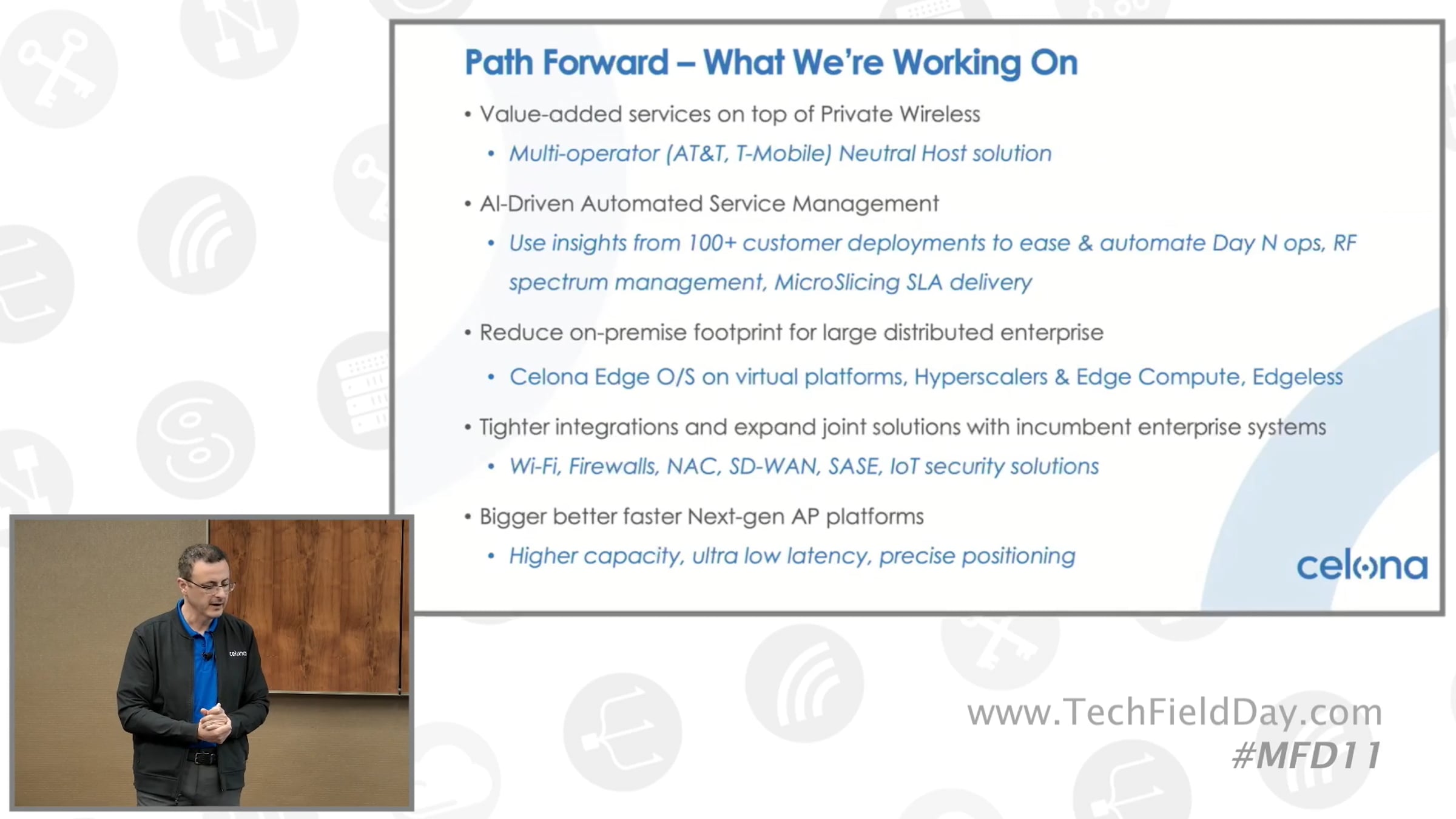 Path Forward – What We're Working On

• Value-added services on top of Private Wireless

• Multi-operator (AT&T, T-Mobile) Neutral Host solution

• AI-Driven Automated Service Management

• Use insights from 100+ customer deployments to ease & automate Day N ops, RF spectrum management, MicroSlicing SLA delivery

• Reduce on-premise footprint for large distributed enterprise

• Celona Edge O/S on virtual platforms, Hyperscalers & Edge Compute, Edgeless

• Tighter integrations and expand joint solutions with incumbent enterprise systems

• Wi-Fi, Firewalls, NAC, SD-WAN, SASE, IoT security solutions

• Bigger better faster Next-gen AP platforms

• Higher capacity, ultra low latency, precise positioning

celona

celona

www.TechFieldDay.com
#MFD11